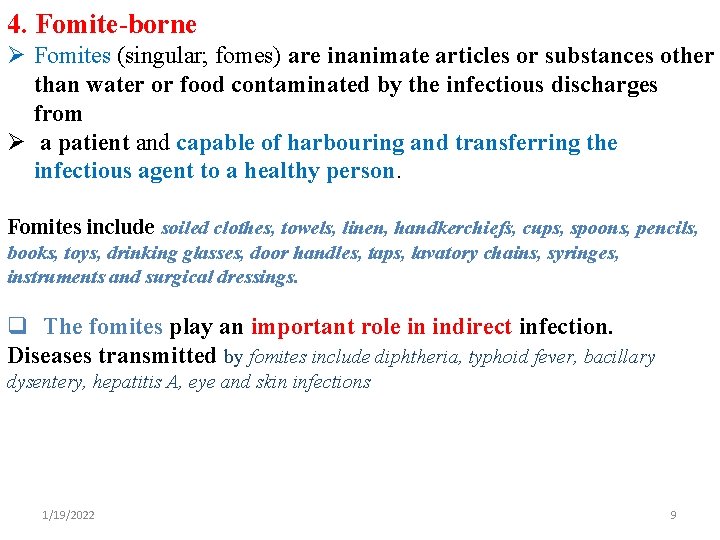 4. Fomite-borne

➢ Fomites (singular; fomes) are inanimate articles or substances other than water or food contaminated by the infectious discharges from

➢ a patient and capable of harbouring and transferring the infectious agent to a healthy person.

Fomites include soiled clothes, towels, linen, handkerchiefs, cups, spoons, pencils, books, toys, drinking glasses, door handles, taps, lavatory chains, syringes, instruments and surgical dressings.

❑ The fomites play an important role in indirect infection.
Diseases transmitted by fomites include diphtheria, typhoid fever, bacillary dysentery, hepatitis A, eye and skin infections

1/19/2022

9